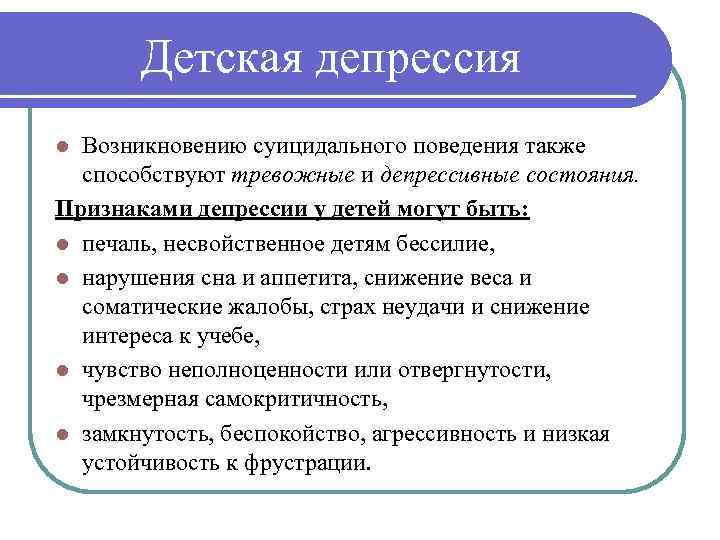 Детская депрессия

Возникновению суицидального поведения также способствуют тревожные и депрессивные состояния.

Признаками депрессии у детей могут быть:

печаль, несвойственное детям бессилие,

нарушения сна и аппетита, снижение веса и соматические жалобы, страх неудачи и снижение интереса к учебе,

чувство неполноценности или отвергнутости, чрезмерная самокритичность,

замкнутость, беспокойство, агрессивность и низкая устойчивость к фрустрации.